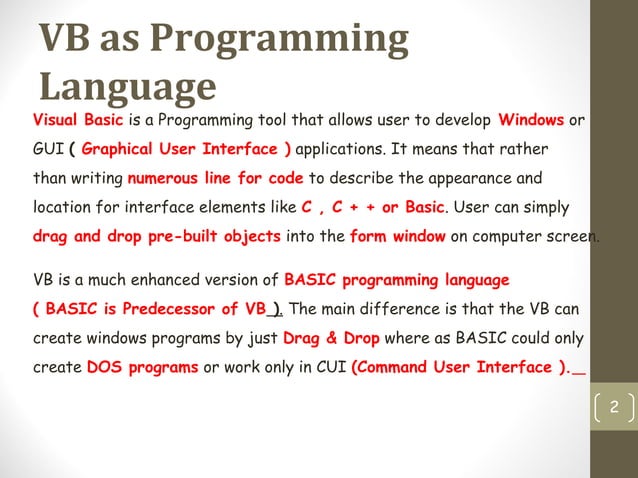 VB as Programming Language

Visual Basic is a Programming tool that allows user to develop Windows or GUI ( Graphical User Interface ) applications. It means that rather than writing numerous line for code to describe the appearance and location for interface elements like C , C + + or Basic. User can simply drag and drop pre-built objects into the form window on computer screen.

VB is a much enhanced version of BASIC programming language ( BASIC is Predecessor of VB ). The main difference is that the VB can create windows programs by just Drag & Drop where as BASIC could only create DOS programs or work only in CUI (Command User Interface ).

2